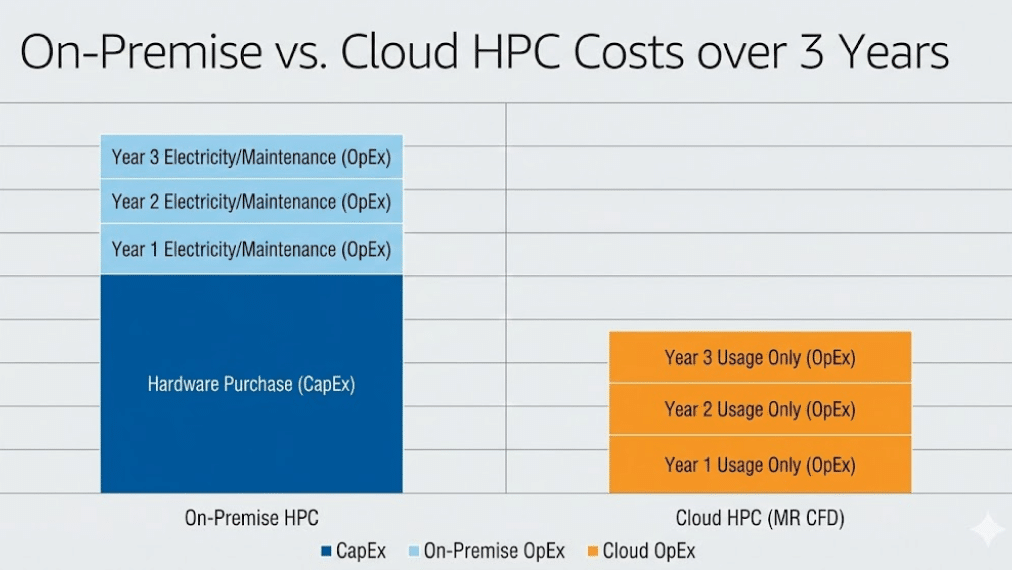 On-Premise vs. Cloud HPC Costs over 3 Years

Year 3 Electricity/Maintenance (OpEx)
Year 2 Electricity/Maintenance (OpEx)
Year 1 Electricity/Maintenance (OpEx)
Hardware Purchase (CapEx)

Year 3 Usage Only (OpEx)
Year 2 Usage Only (OpEx)
Year 1 Usage Only (OpEx)

On-Premise HPC
Cloud HPC (MR CFD)

CapEx On-Premise OpEx Cloud OpEx